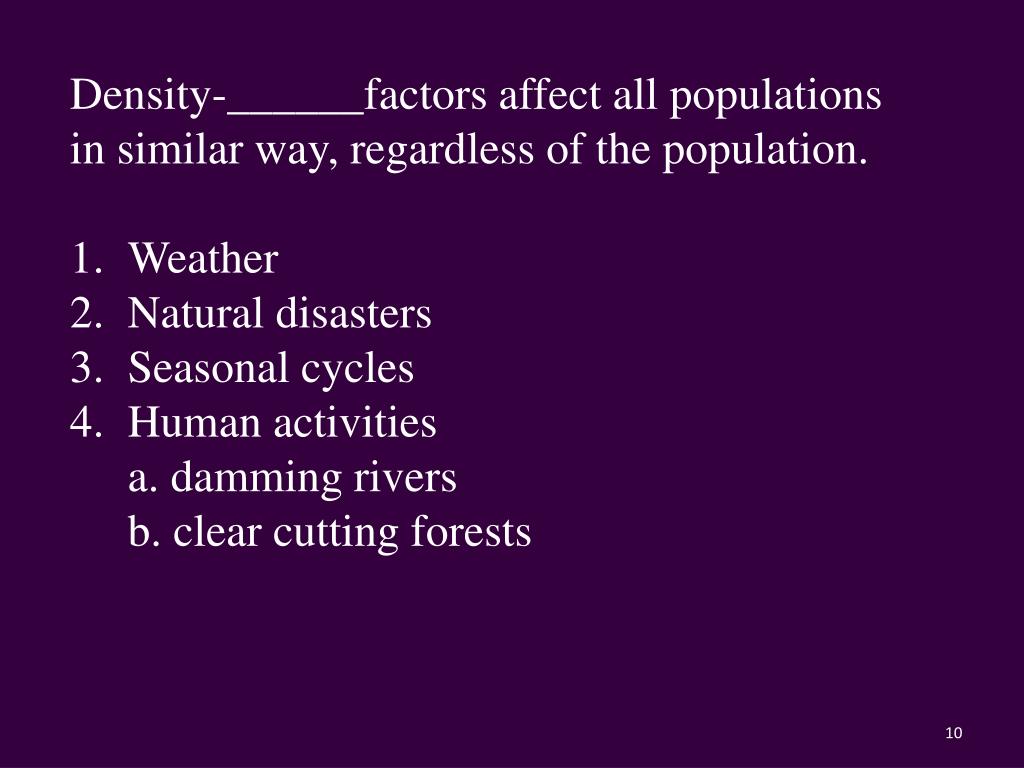 Density-______factors affect all populations in similar way, regardless of the population.

1. Weather
2. Natural disasters
3. Seasonal cycles
4. Human activities
a. damming rivers
b. clear cutting forests

10